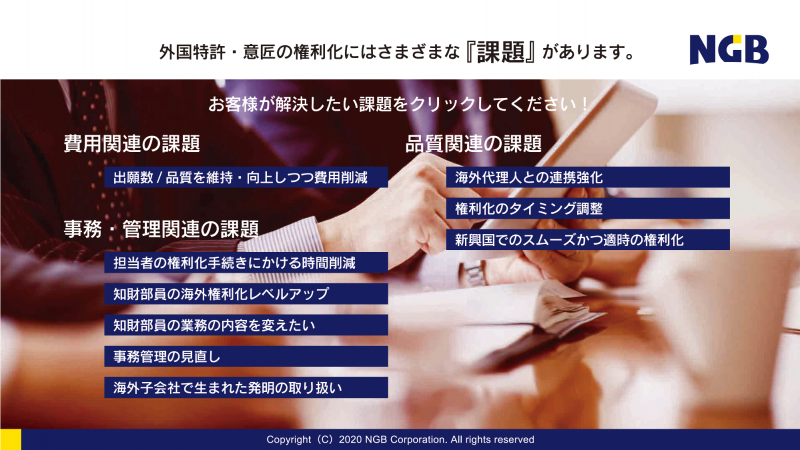 外国特許・意匠の権利化にはさまざまな『課題』があります。

NGB

お客様が解決したい課題をクリックしてください！

費用関連の課題

出願数 / 品質を維持・向上しつつ費用削減

事務・管理関連の課題

担当者の権利化手続きにかける時間削減

知財部員の海外権利化レベルアップ

知財部員の業務の内容を変えたい

事務管理の見直し

海外子会社で生まれた発明の取り扱い

品質関連の課題

海外代理人との連携強化

権利化のタイミング調整

新興国でのスムーズかつ適時の権利化

Copyright（C）2020 NGB Corporation. All rights reserved